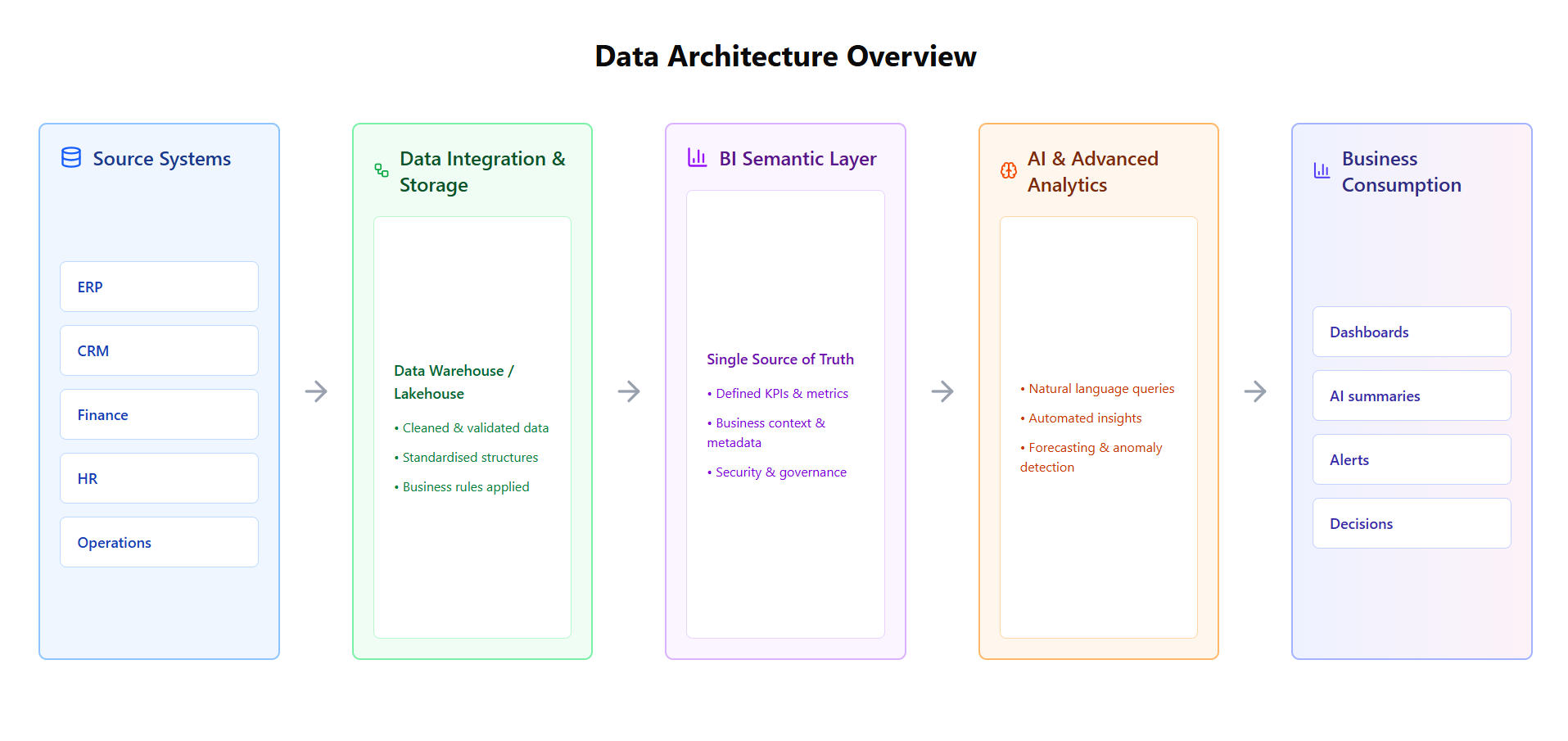 Data Architecture Overview

Source Systems

ERP

CRM

Finance

HR

Operations

Data Integration & Storage

Data Warehouse / Lakehouse

• Cleaned & validated data

• Standardised structures

• Business rules applied

BI Semantic Layer

Single Source of Truth

• Defined KPIs & metrics

• Business context & metadata

• Security & governance

AI & Advanced Analytics

• Natural language queries

• Automated insights

• Forecasting & anomaly detection

Business Consumption

Dashboards

AI summaries

Alerts

Decisions